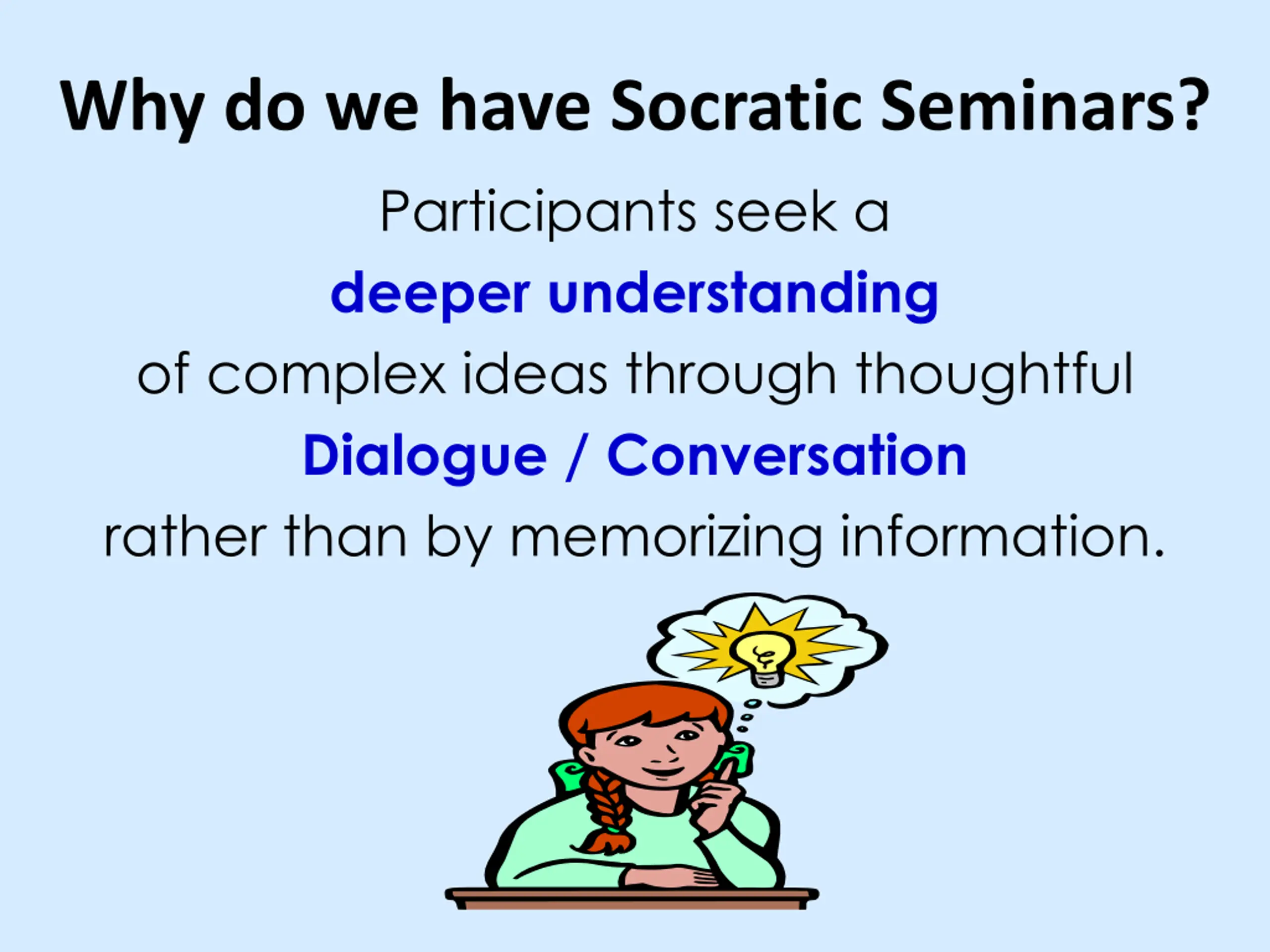 Why do we have Socratic Seminars?

Participants seek a deeper understanding of complex ideas through thoughtful Dialogue / Conversation rather than by memorizing information.